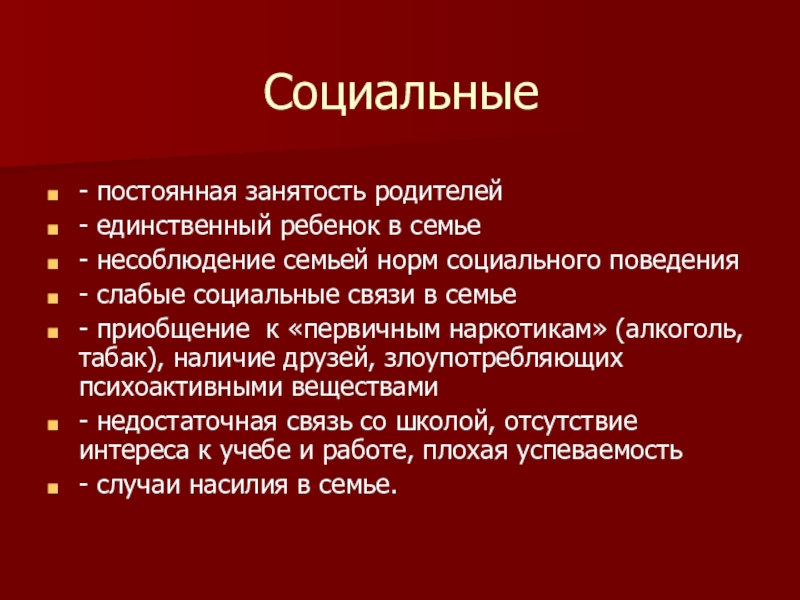 Социальные

- постоянная занятость родителей
- единственный ребенок в семье
- несоблюдение семьей норм социального поведения
- слабые социальные связи в семье
- приобщение к «первичным наркотикам» (алкоголь, табак), наличие друзей, злоупотребляющих психоактивными веществами
- недостаточная связь со школой, отсутствие интереса к учебе и работе, плохая успеваемость
- случаи насилия в семье.